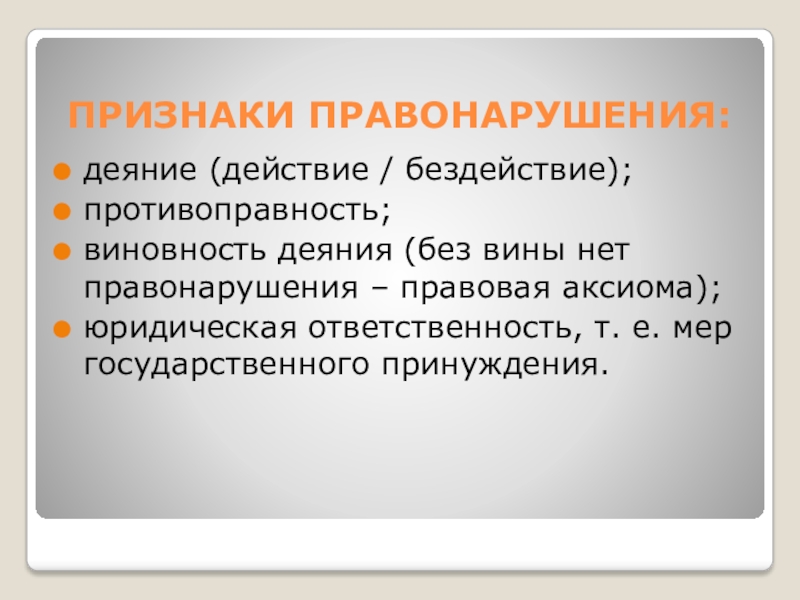 ПРИЗНАКИ ПРАВОНАРУШЕНИЯ:

деяние (действие / бездействие);

противоправность;

виновность деяния (без вины нет правонарушения – правовая аксиома);

юридическая ответственность, т. е. мер государственного принуждения.